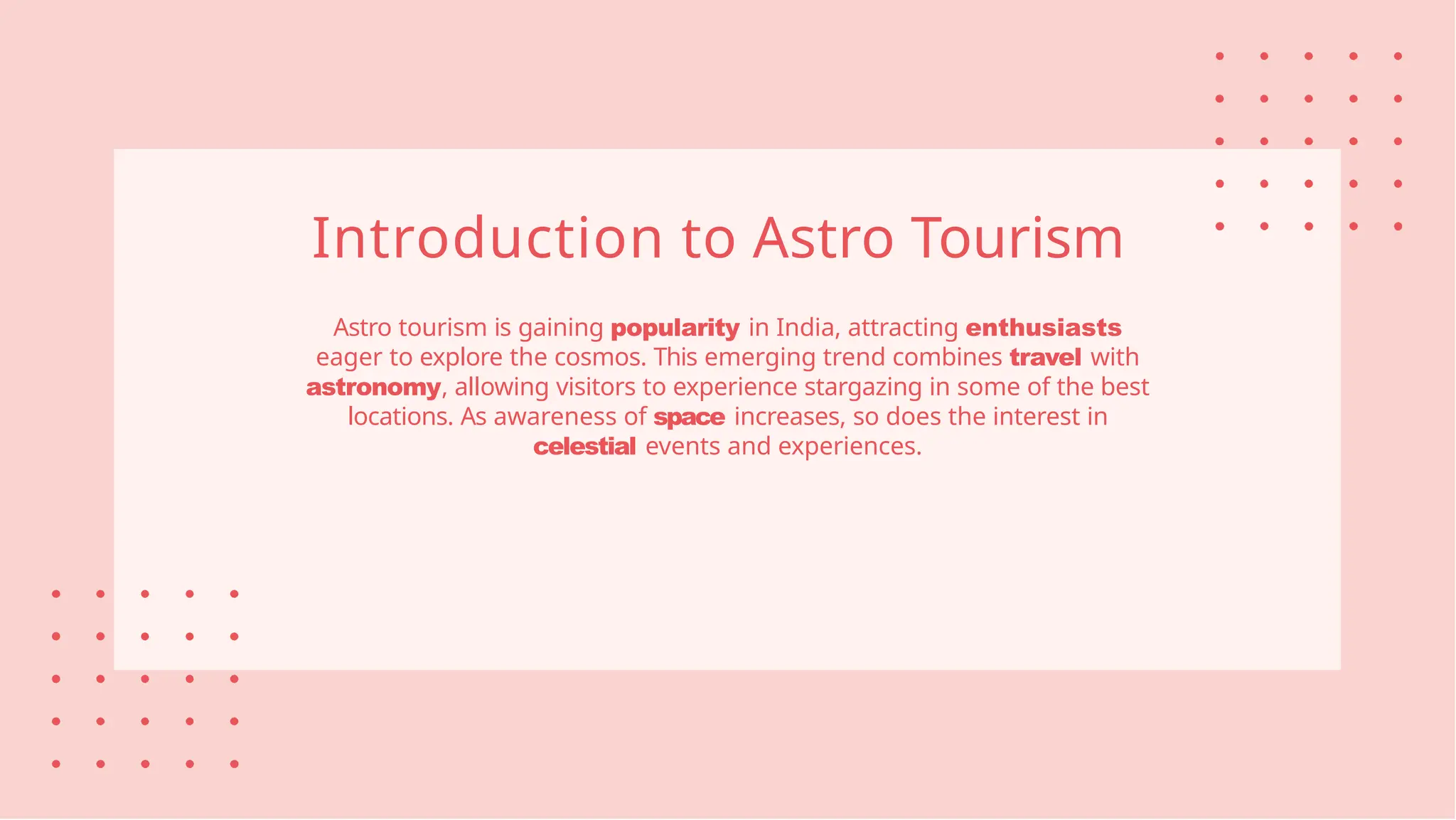 Introduction to Astro Tourism

Astro tourism is gaining popularity in India, attracting enthusiasts eager to explore the cosmos. This emerging trend combines travel with astronomy, allowing visitors to experience stargazing in some of the best locations. As awareness of space increases, so does the interest in celestial events and experiences.